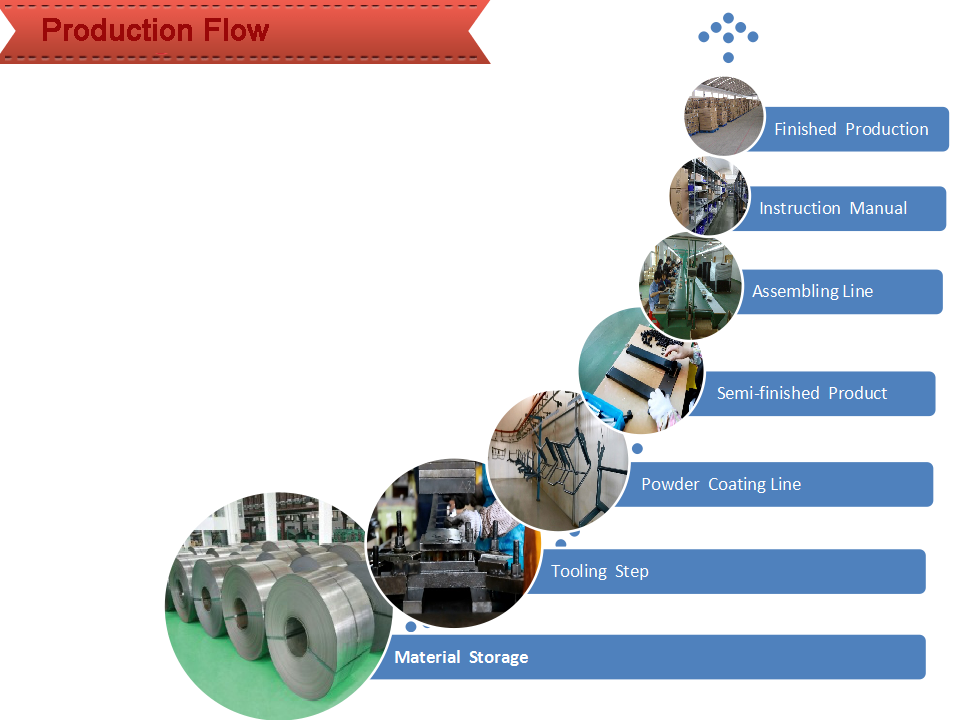 Production Flow

Finished Production

Instruction Manual

Assembling Line

Semi-finished Product

Powder Coating Line

Tooling Step

Material Storage